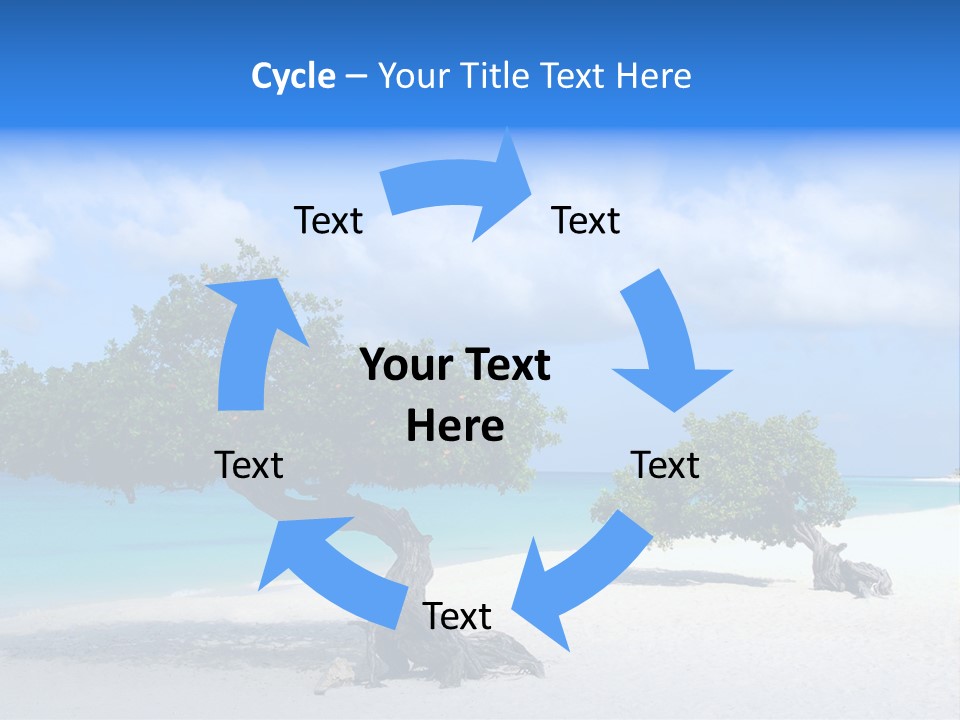 Cycle – Your Title Text Here

Text

Text

Your Text Here

Text

Text

Text